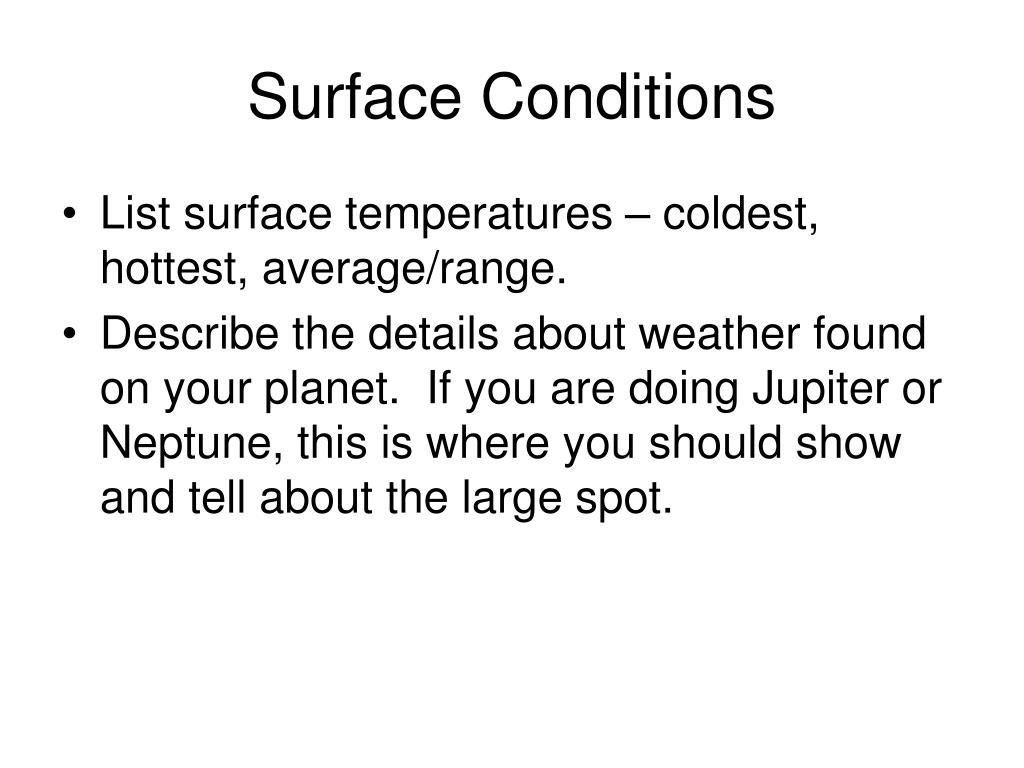 Surface Conditions

• List surface temperatures – coldest, hottest, average/range.

• Describe the details about weather found on your planet.  If you are doing Jupiter or Neptune, this is where you should show and tell about the large spot.